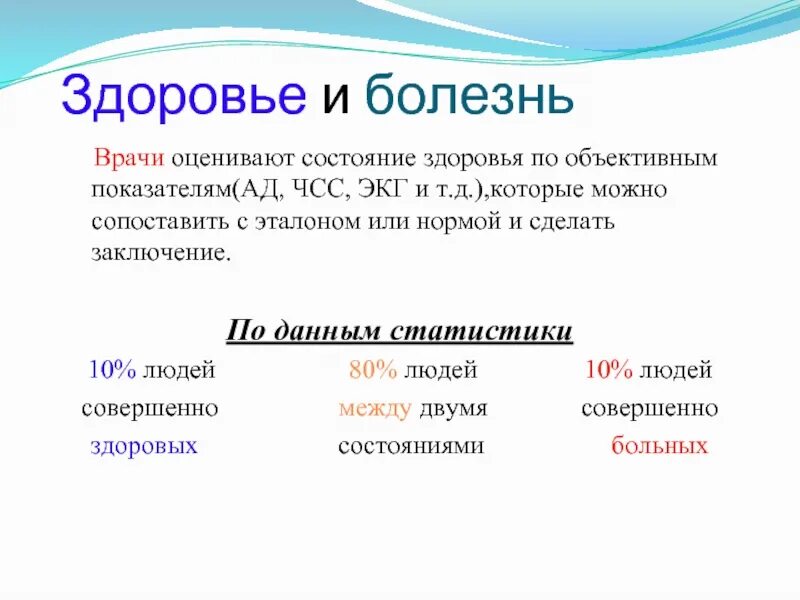 Здоровье и болезнь

Врачи оценивают состояние здоровья по объективным показателям(АД, ЧСС, ЭКГ и т.д.),которые можно сопоставить с эталоном или нормой и сделать заключение.

По данным статистики

10% людей совершенно здоровых

80% людей между двумя состояниями

10% людей совершенно больных